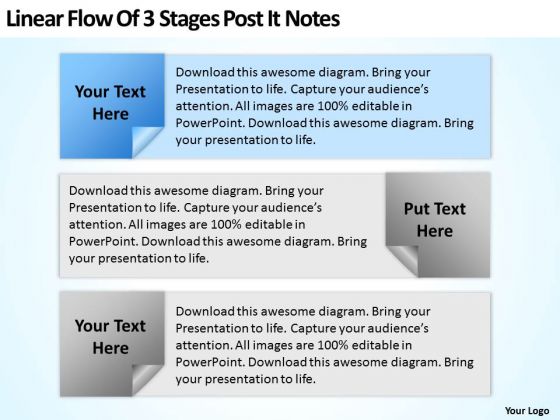 Linear Flow Of 3 Stages Post It Notes

Your Text Here

Download this awesome diagram. Bring your Presentation to life. Capture your audience's attention. All images are 100% editable in PowerPoint. Download this awesome diagram. Bring your presentation to life.

Download this awesome diagram. Bring your Presentation to life. Capture your audience's attention. All images are 100% editable in PowerPoint. Download this awesome diagram. Bring your presentation to life.

Put Text Here

Your Text Here

Download this awesome diagram. Bring your Presentation to life. Capture your audience's attention. All images are 100% editable in PowerPoint. Download this awesome diagram. Bring your presentation to life.

Your Logo